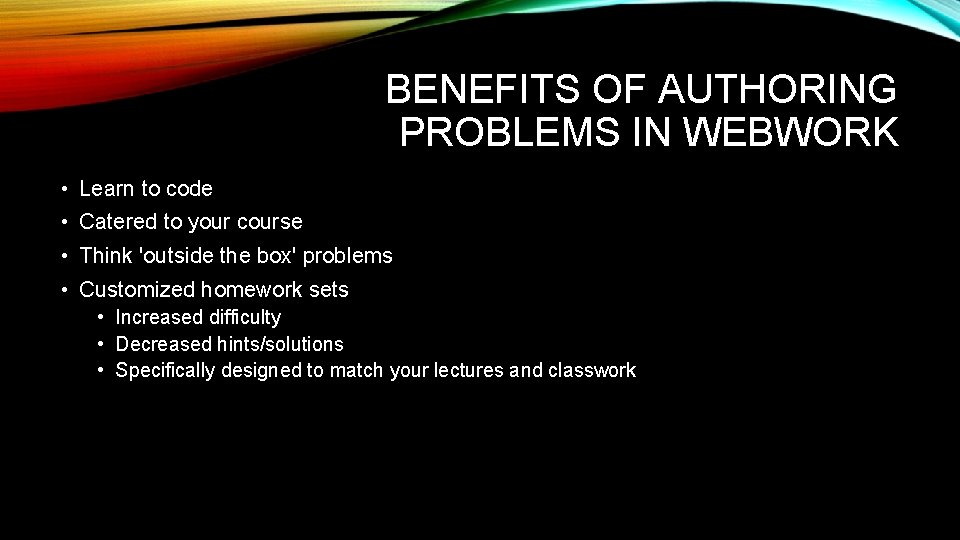 BENEFITS OF AUTHORING PROBLEMS IN WEBWORK

• Learn to code
• Catered to your course
• Think 'outside the box' problems
• Customized homework sets
  • Increased difficulty
  • Decreased hints/solutions
  • Specifically designed to match your lectures and classwork